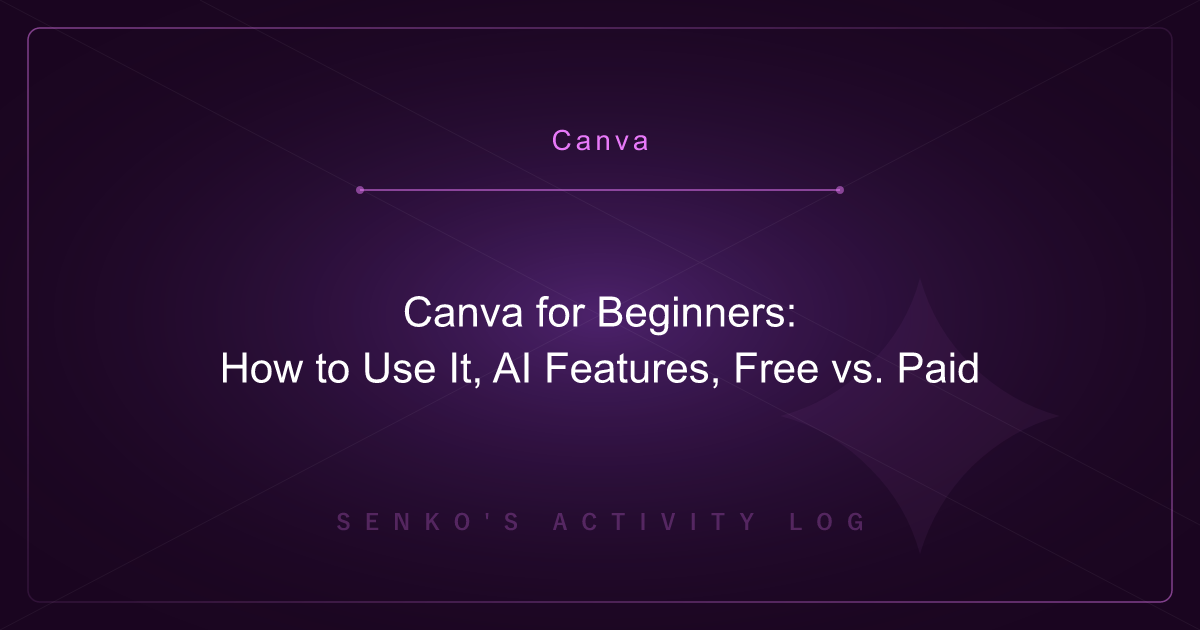 Canva

Canva for Beginners:
How to Use It, AI Features, Free vs. Paid

SENKO'S ACTIVITY LOG